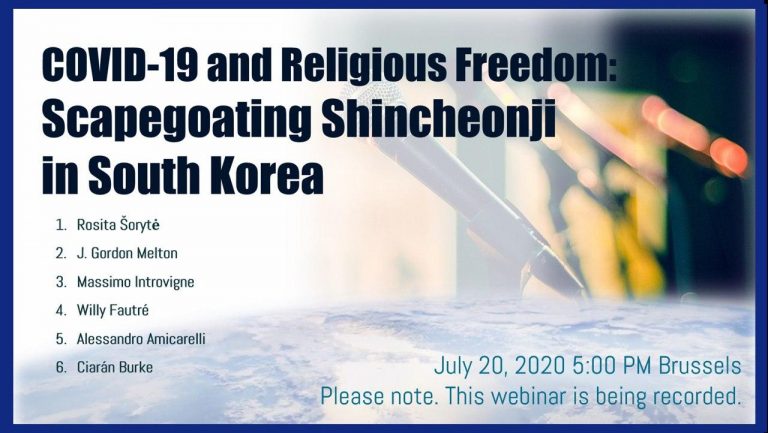 COVID-19 and Religious Freedom: Scapegoating Shincheonji in South Korea

1. Rosita Šorytė
2. J. Gordon Melton
3. Massimo Introvigne
4. Willy Fautré
5. Alessandro Amicarelli
6. Ciarán Burke

July 20, 2020 5:00 PM Brussels
Please note. This webinar is being recorded.